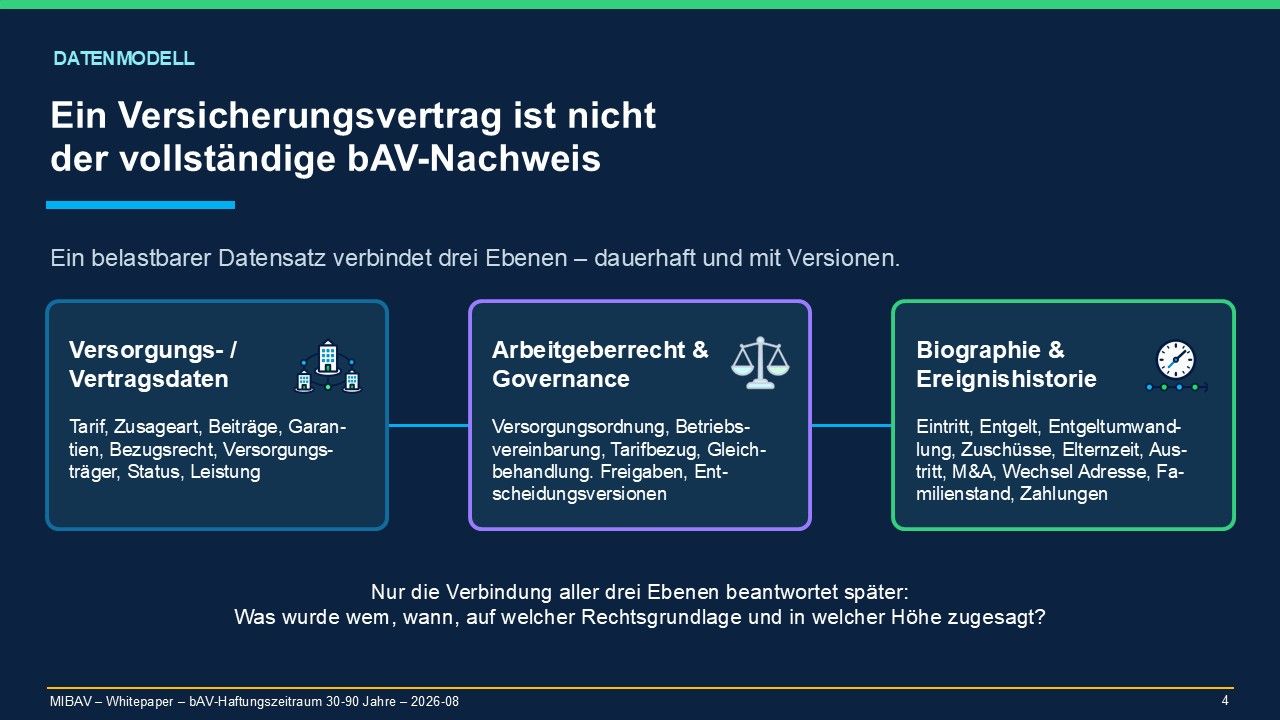 DATENMODELL

Ein Versicherungsvertrag ist nicht der vollständige bAV-Nachweis

Ein belastbarer Datensatz verbindet drei Ebenen – dauerhaft und mit Versionen.

Versorgungs- / Vertragsdaten

Tarif, Zusageart, Beiträge, Garantien, Bezugsrecht, Versorgungsträger, Status, Leistung

Arbeitgeberrecht & Governance

Versorgungsordnung, Betriebsvereinbarung, Tarifbezug, Gleichbehandlung. Freigaben, Entscheidungsversionen

Biographie & Ereignishistorie

Eintritt, Entgelt, Entgeltumwandlung, Zuschüsse, Elternzeit, Austritt, M&A, Wechsel Adresse, Familienstand, Zahlungen

Nur die Verbindung aller drei Ebenen beantwortet später:
Was wurde wem, wann, auf welcher Rechtsgrundlage und in welcher Höhe zugesagt?

MIBAV – Whitepaper – bAV-Haftungszeitraum 30-90 Jahre – 2026-08

4